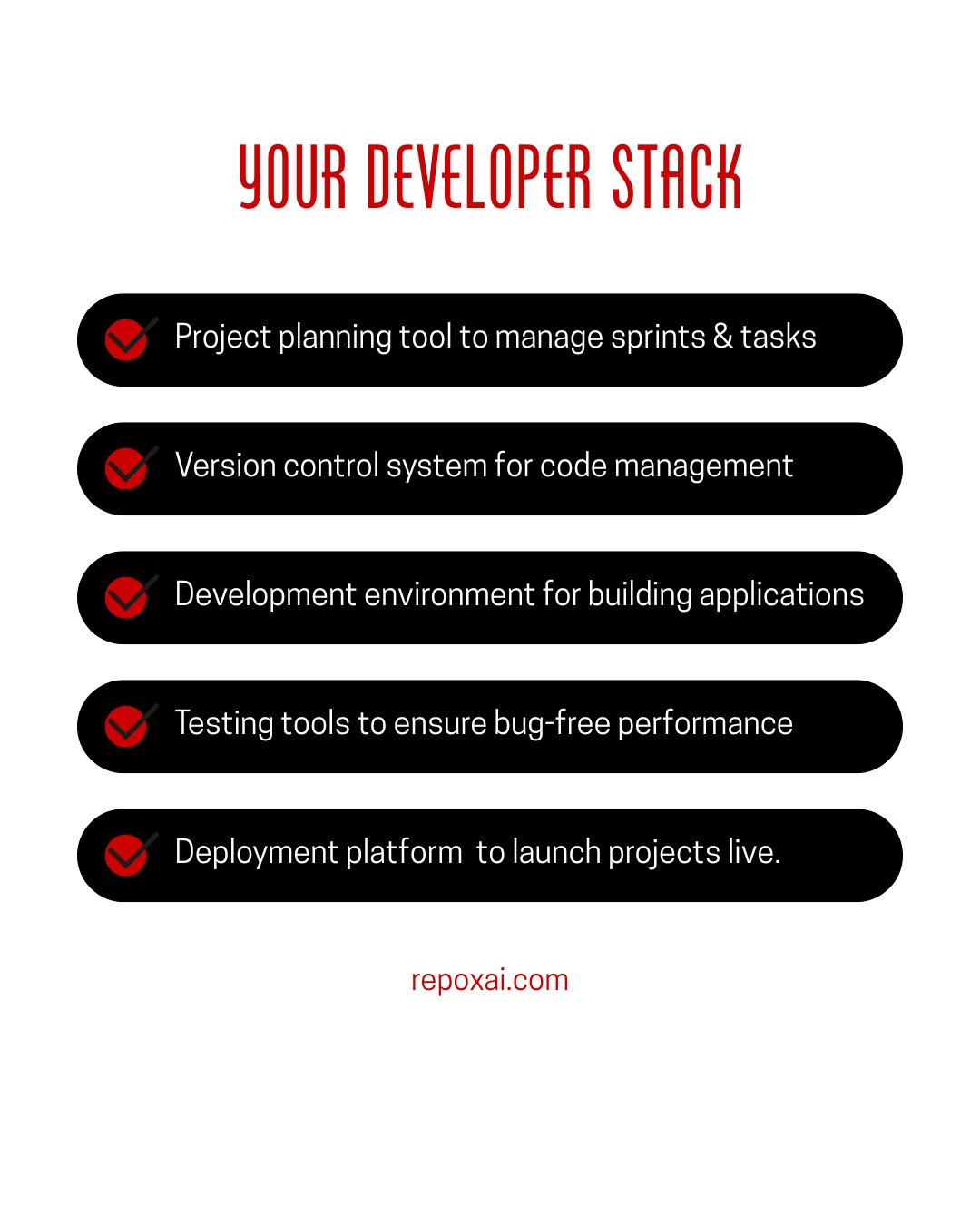 YOUR DEVELOPER STACK

Project planning tool to manage sprints & tasks

Version control system for code management

Development environment for building applications

Testing tools to ensure bug-free performance

Deployment platform  to launch projects live.

repoxai.com